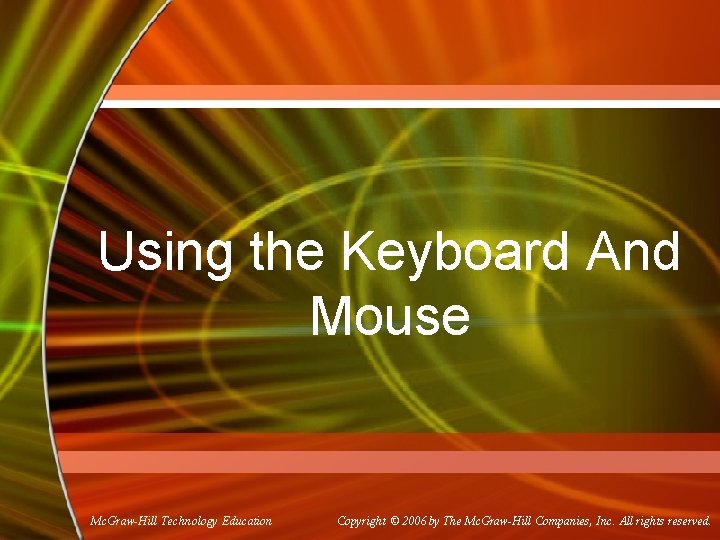 Using the Keyboard And Mouse

McGraw-Hill Technology Education

Copyright © 2006 by The McGraw-Hill Companies, Inc. All rights reserved.